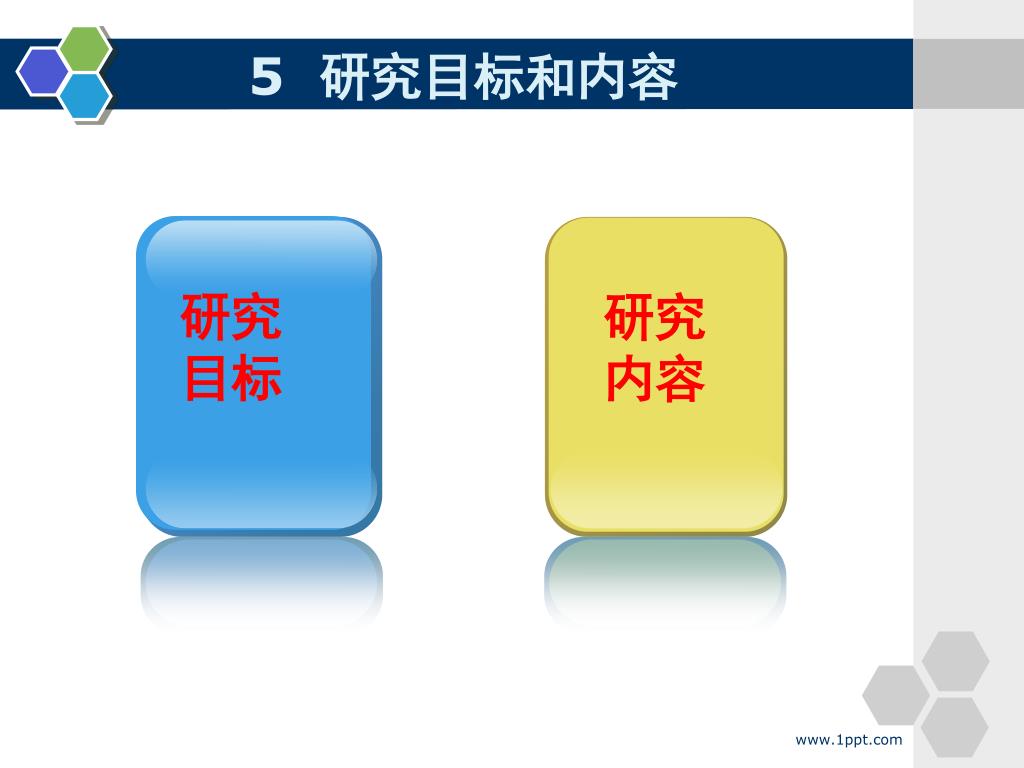 5 研究目标和内容

研究目标

研究内容

www.1ppt.com